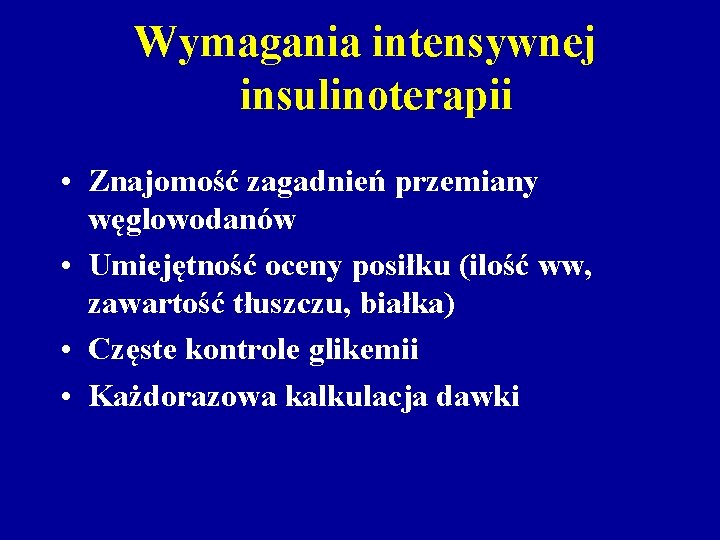 Wymagania intensywnej insulinoterapii

• Znajomość zagadnień przemiany węglowodanów
• Umiejętność oceny posiłku (ilość ww, zawartość tłuszczu, białka)
• Częste kontrole glikemii
• Każdorazowa kalkulacja dawki